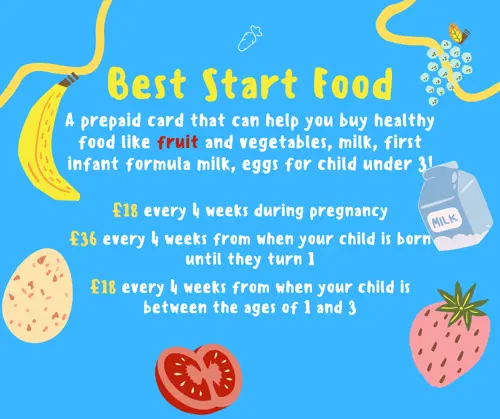 Best Start Food

A prepaid card that can help you buy healthy food like fruit and vegetables, milk, first infant formula milk, eggs for child under 3!

£18 every 4 weeks during pregnancy

£36 every 4 weeks from when your child is born until they turn 1

£18 every 4 weeks from when your child is between the ages of 1 and 3

MILK